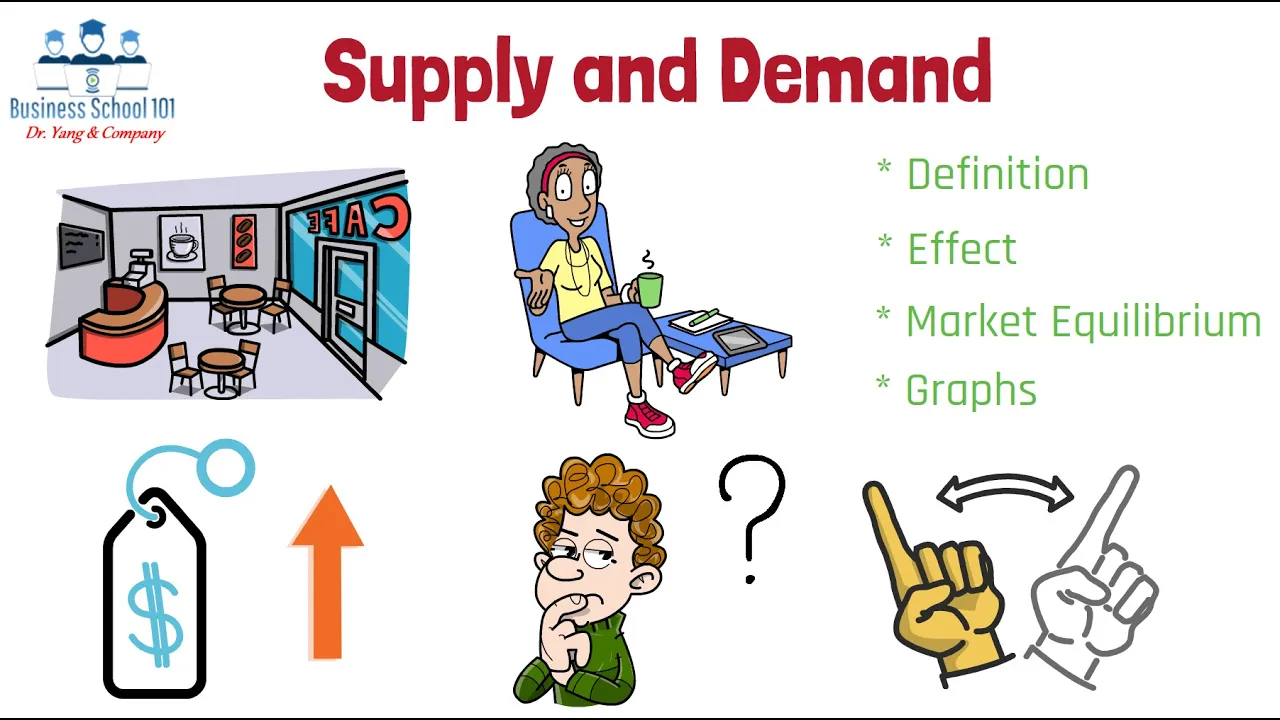 Business School 101
Dr. Yang & Company

Supply and Demand

CAFE

* Definition
* Effect
* Market Equilibrium
* Graphs

$

?